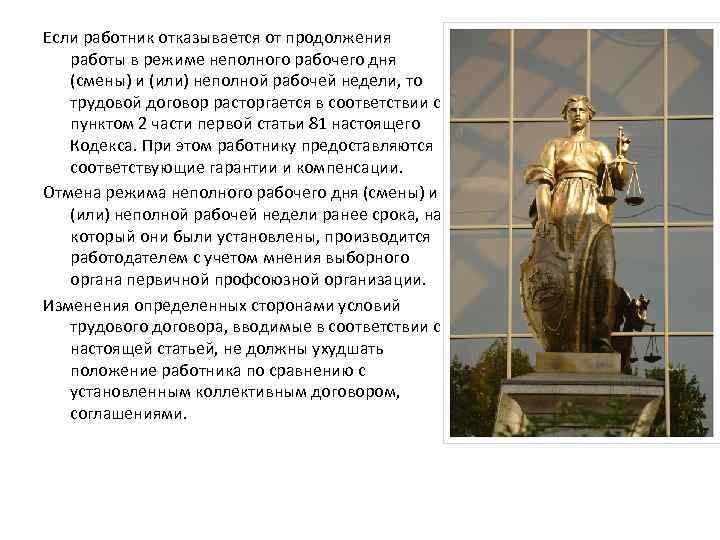 Если работник отказывается от продолжения работы в режиме неполного рабочего дня (смены) и (или) неполной рабочей недели, то трудовой договор расторгается в соответствии с пунктом 2 части первой статьи 81 настоящего Кодекса. При этом работнику предоставляются соответствующие гарантии и компенсации.

Отмена режима неполного рабочего дня (смены) и (или) неполной рабочей недели ранее срока, на который они были установлены, производится работодателем с учетом мнения выборного органа первичной профсоюзной организации.

Изменения определенных сторонами условий трудового договора, вводимые в соответствии с настоящей статьей, не должны ухудшать положение работника по сравнению с установленным коллективным договором, соглашениями.